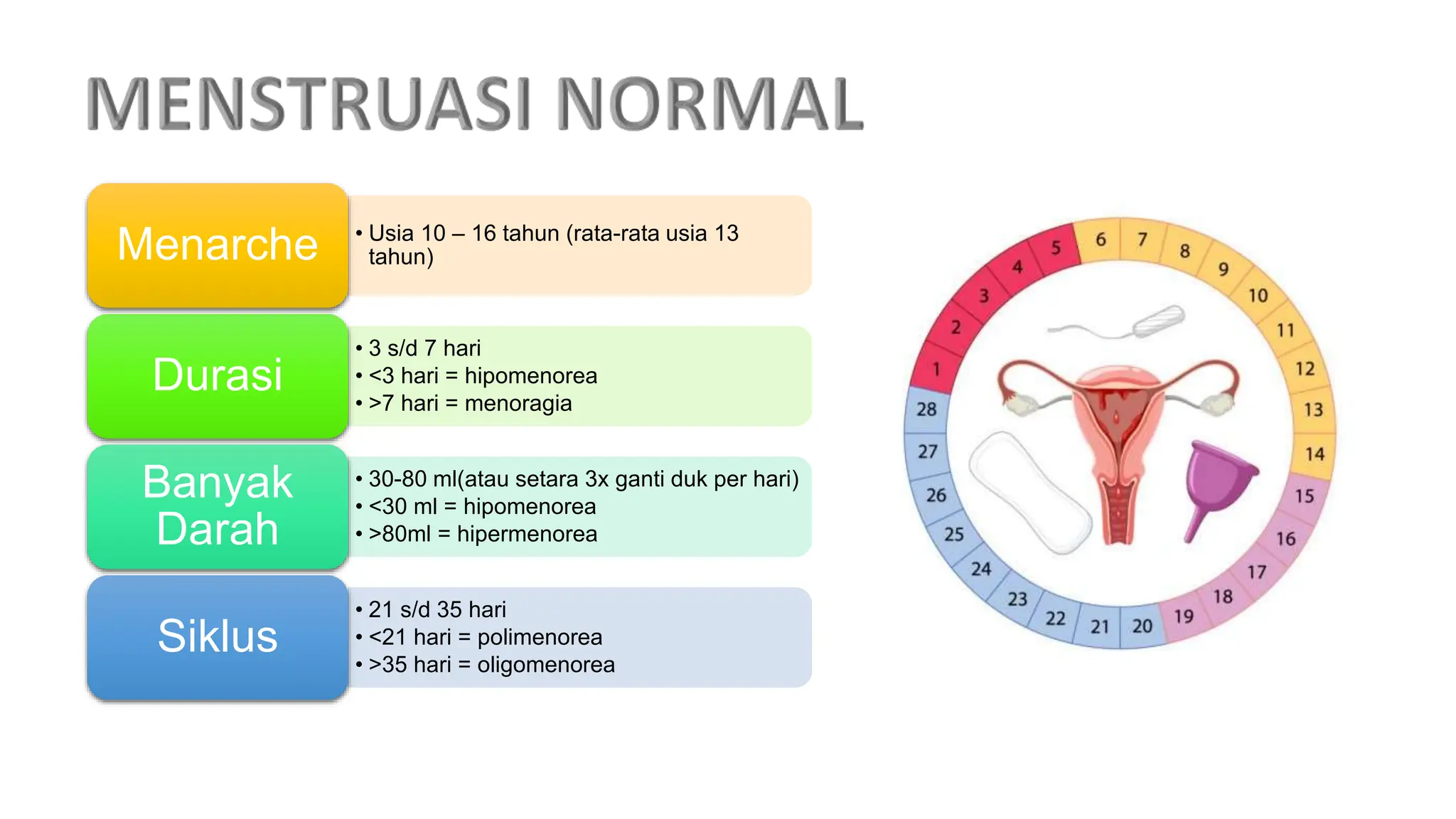 MENSTRUASI NORMAL

Menarche

• Usia 10 – 16 tahun (rata-rata usia 13 tahun)

Durasi

• 3 s/d 7 hari
• <3 hari = hipomenorea
• >7 hari = menoragia

Banyak Darah

• 30-80 ml(atau setara 3x ganti duk per hari)
• <30 ml = hipomenorea
• >80ml = hipermenorea

Siklus

• 21 s/d 35 hari
• <21 hari = polimenorea
• >35 hari = oligomenorea

1 2 3 4 5 6 7 8 9 10 11 12 13 14 15 16 17 18 19 20 21 22 23 24 25 26 27 28